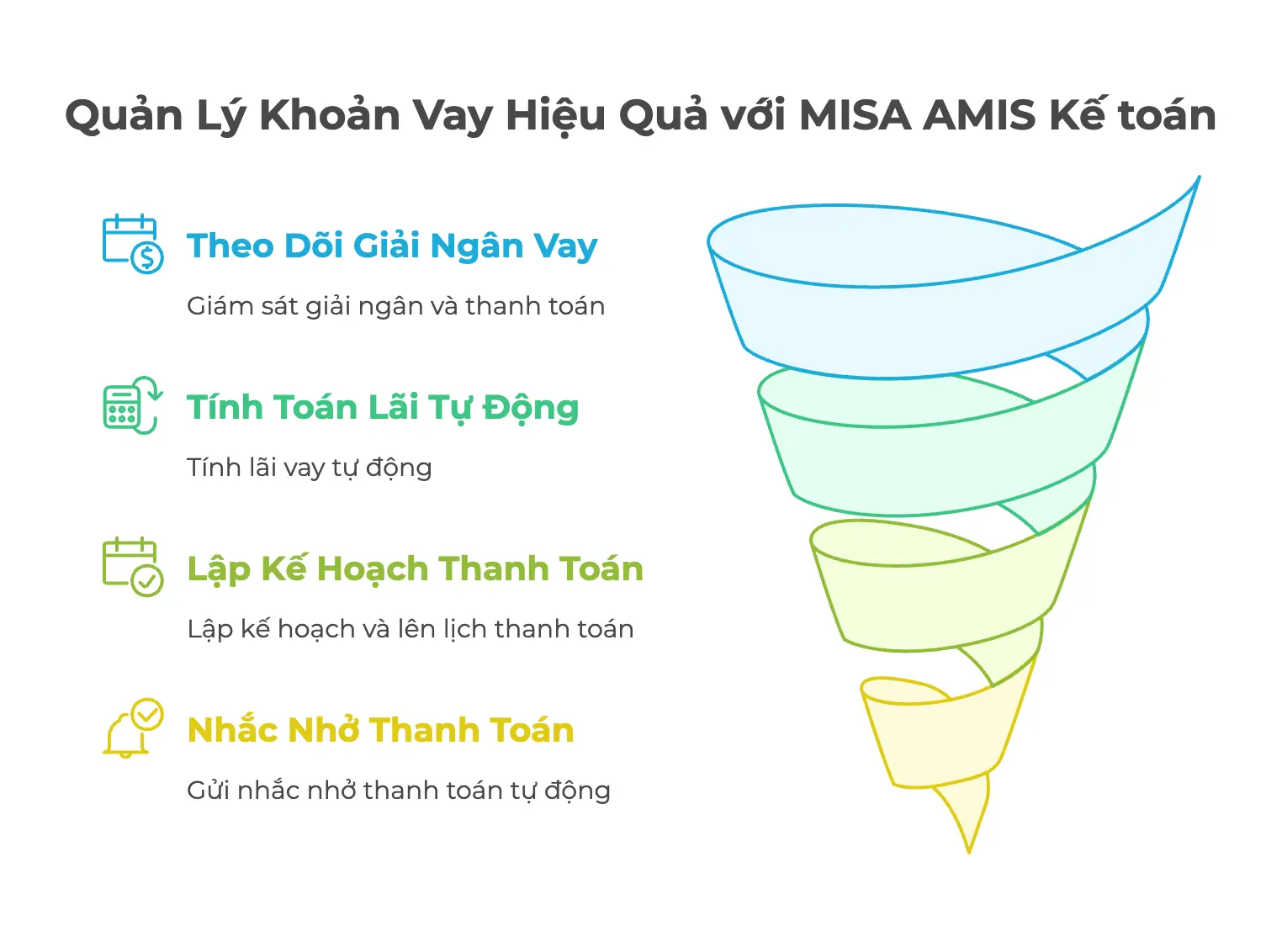 Quản Lý Khoản Vay Hiệu Quả với MISA AMIS Kế toán

Theo Dõi Giải Ngân Vay

Giám sát giải ngân và thanh toán

Tính Toán Lãi Tự Động

Tính lãi vay tự động

Lập Kế Hoạch Thanh Toán

Lập kế hoạch và lên lịch thanh toán

Nhắc Nhở Thanh Toán

Gửi nhắc nhở thanh toán tự động